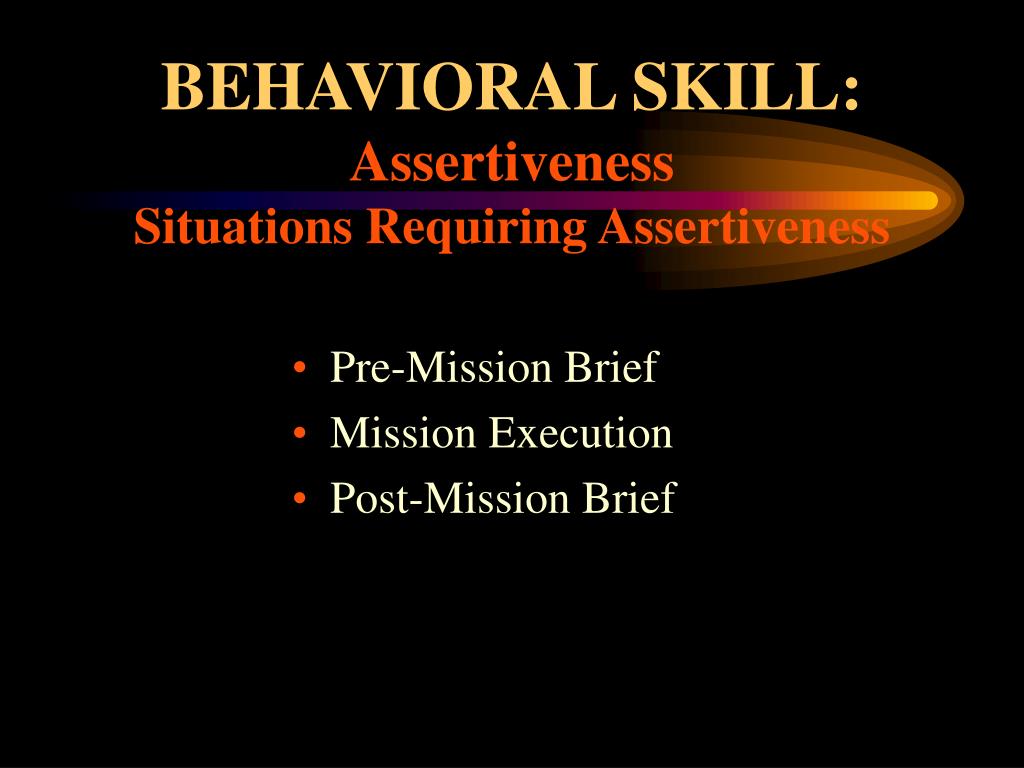 BEHAVIORAL SKILL:
Assertiveness
Situations Requiring Assertiveness

• Pre-Mission Brief
• Mission Execution
• Post-Mission Brief